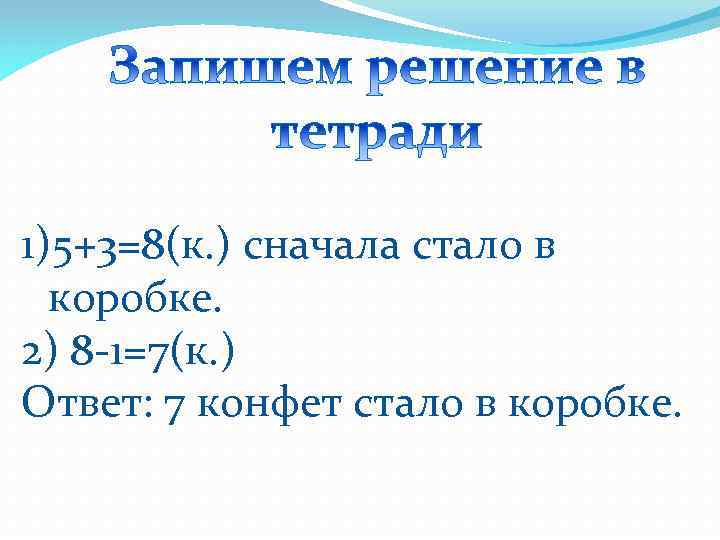 Запишем решение в тетради

1)5+3=8(к.) сначала стало в коробке.
2) 8-1=7(к.)
Ответ: 7 конфет стало в коробке.